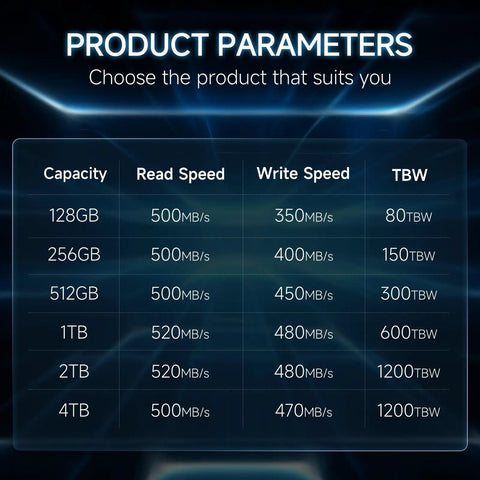 PRODUCT PARAMETERS
Choose the product that suits you

| Capacity | Read Speed | Write Speed | TBW |
|---|---|---|---|
| 128GB | 500MB/s | 350MB/s | 80TBW |
| 256GB | 500MB/s | 400MB/s | 150TBW |
| 512GB | 500MB/s | 450MB/s | 300TBW |
| 1TB | 520MB/s | 480MB/s | 600TBW |
| 2TB | 520MB/s | 480MB/s | 1200TBW |
| 4TB | 500MB/s | 470MB/s | 1200TBW |